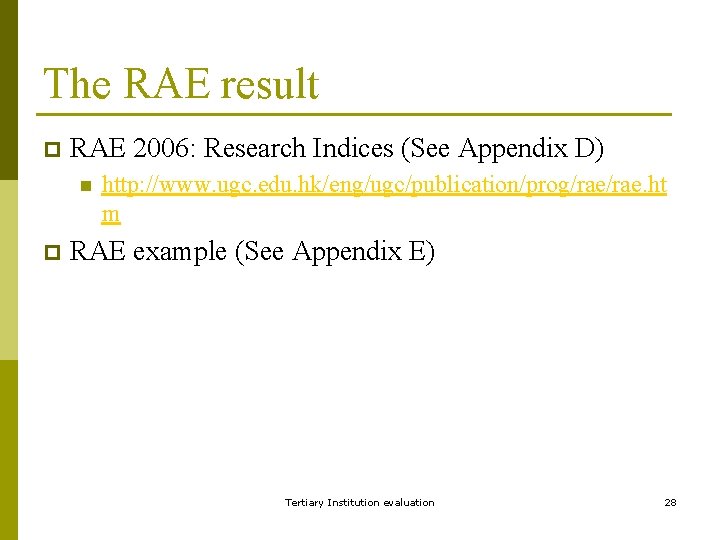 The RAE result

RAE 2006: Research Indices (See Appendix D)

http://www.ugc.edu.hk/eng/ugc/publication/prog/rae/rae.htm

RAE example (See Appendix E)

Tertiary Institution evaluation

28